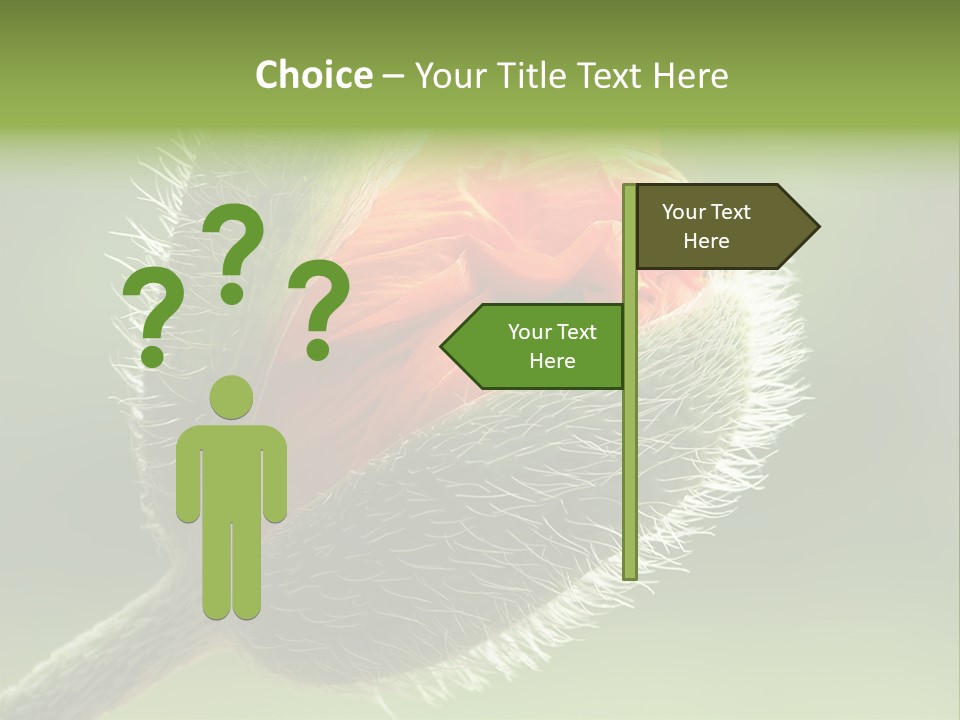 Choice – Your Title Text Here

? ? ?

Your Text Here

Your Text Here